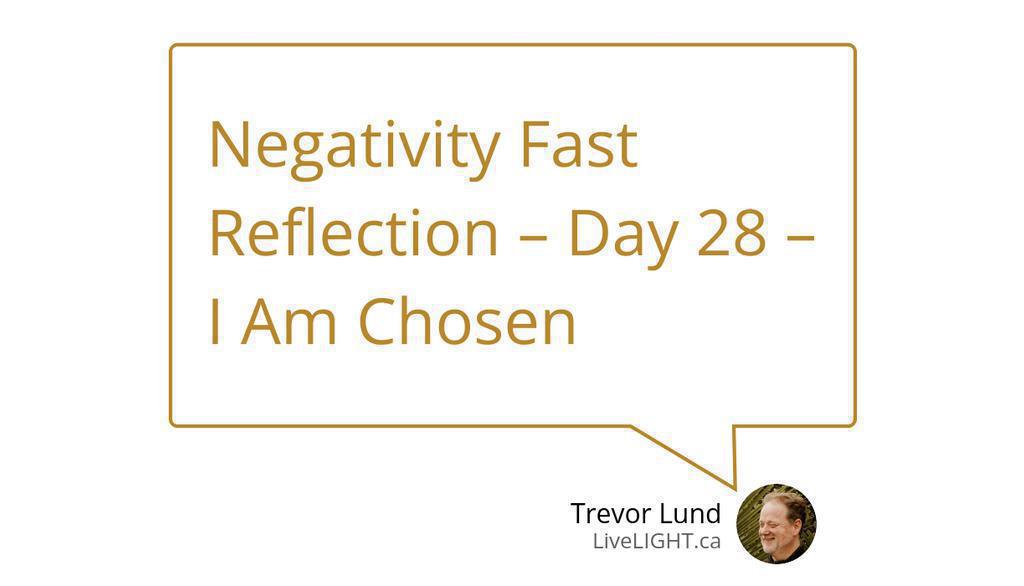 Negativity Fast Reflection – Day 28 – I Am Chosen

Trevor Lund
LiveLIGHT.ca